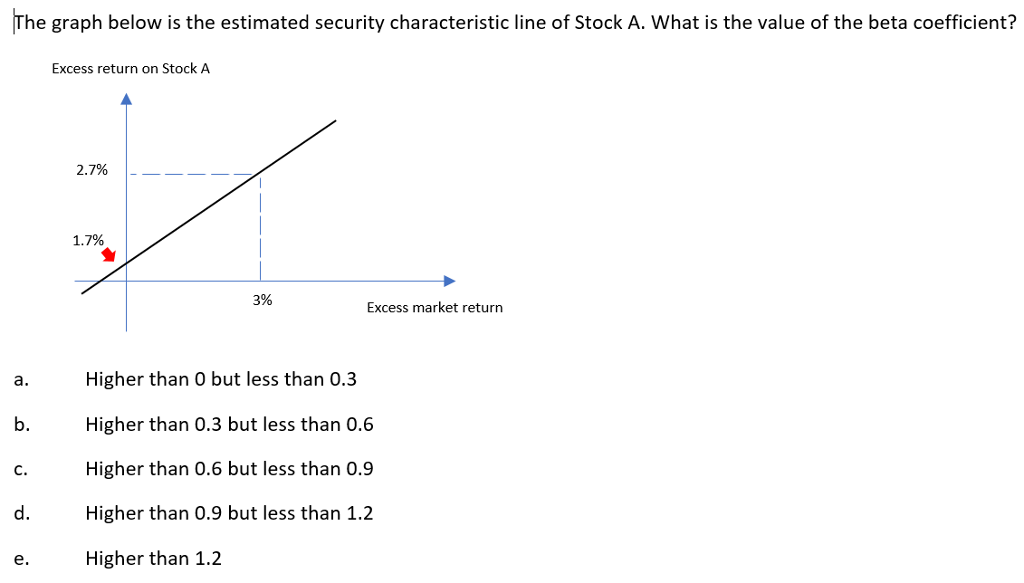 The graph below is the estimated security characteristic line of Stock A. What is the value of the beta coefficient?

Excess return on Stock A

2.7%

1.7%

3%

Excess market return

a. Higher than 0 but less than 0.3

b. Higher than 0.3 but less than 0.6

c. Higher than 0.6 but less than 0.9

d. Higher than 0.9 but less than 1.2

e. Higher than 1.2